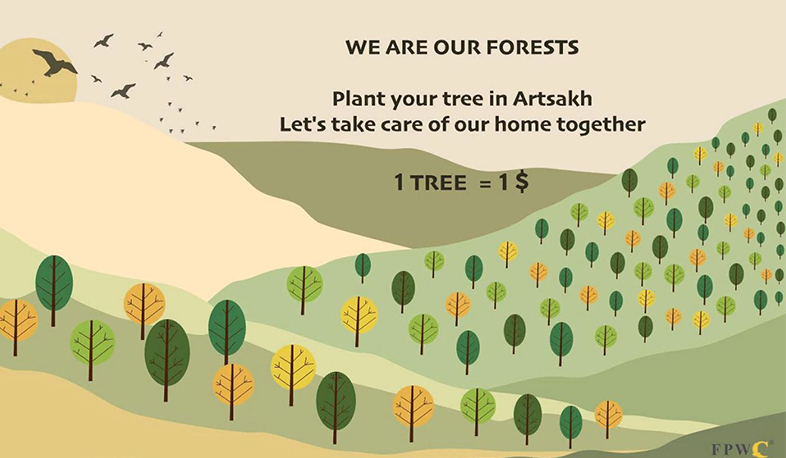 WE ARE OUR FORESTS

Plant your tree in Artsakh
Let's take care of our home together

1 TREE = 1 $

FPWC